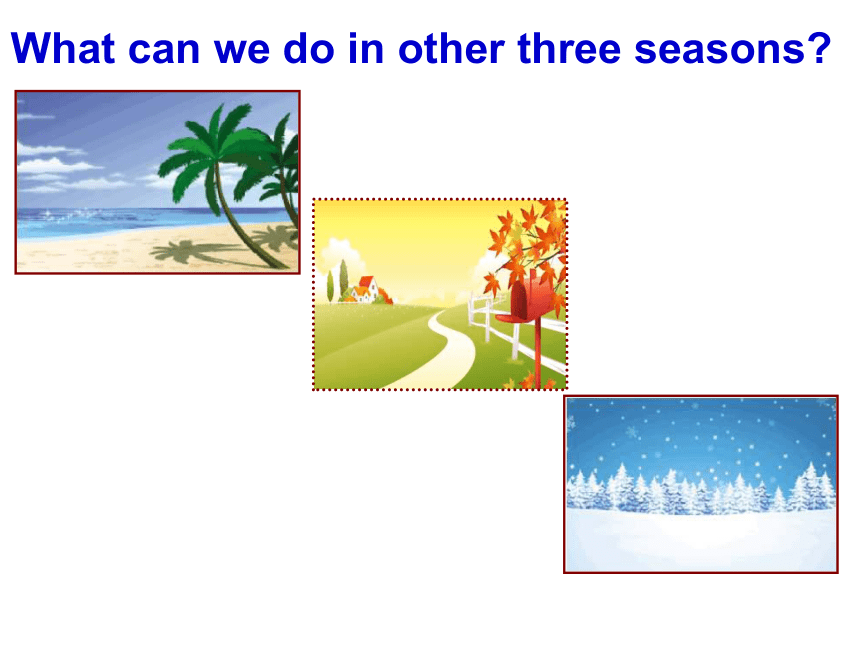 What can we do in other three seasons?